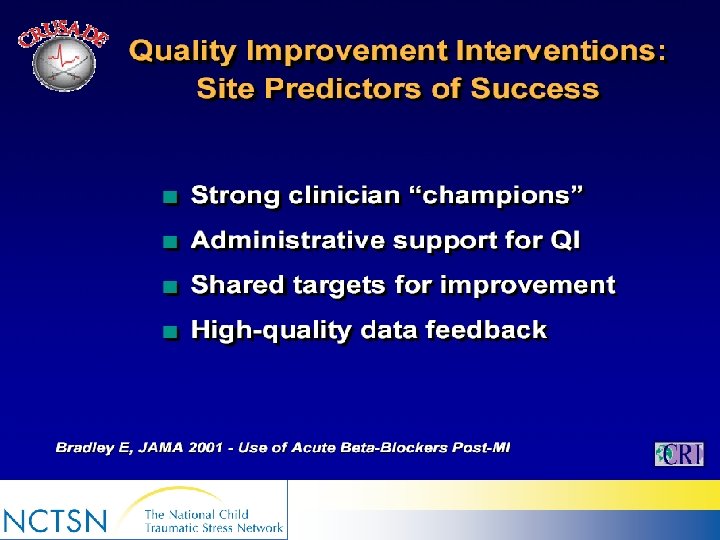 CRUSADE

Quality Improvement Interventions: Site Predictors of Success

Strong clinician “champions”
Administrative support for QI
Shared targets for improvement
High-quality data feedback

Bradley E, JAMA 2001 - Use of Acute Beta-Blockers Post-MI

CRI

NCTSN The National Child Traumatic Stress Network